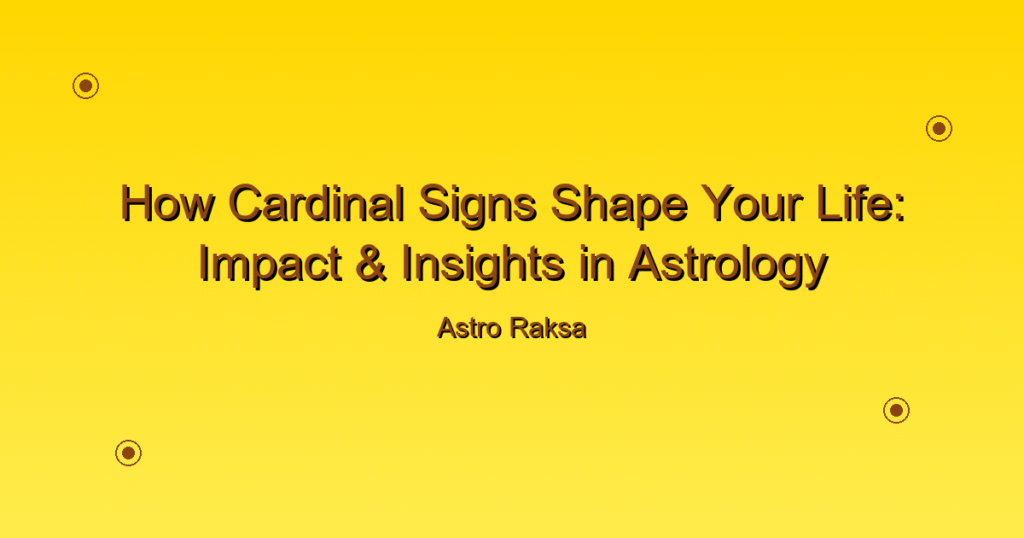 How Cardinal Signs Shape Your Life: Impact & Insights in Astrology

Astro Raksa